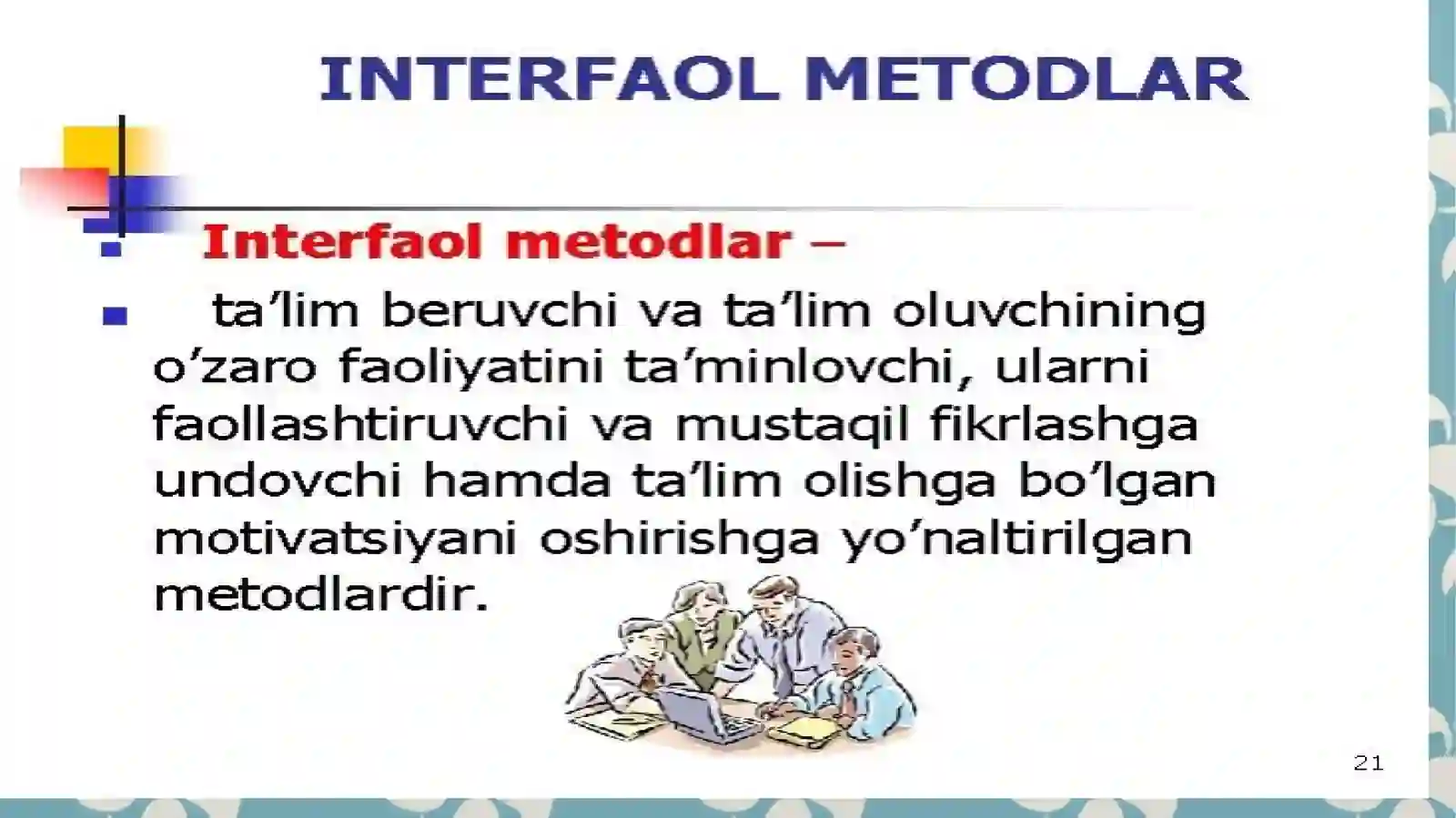 INTERFAOL METODLAR

Interfaol metodlar –

ta’lim beruvchi va ta’lim oluvchining o’zaro faoliyatini ta’minlovchi, ularni faollashtiruvchi va mustaqil fikrlashga undovchi hamda ta’lim olishga bo’lgan motivatsiyani oshirishga yo’naltirilgan metodlardir.

21